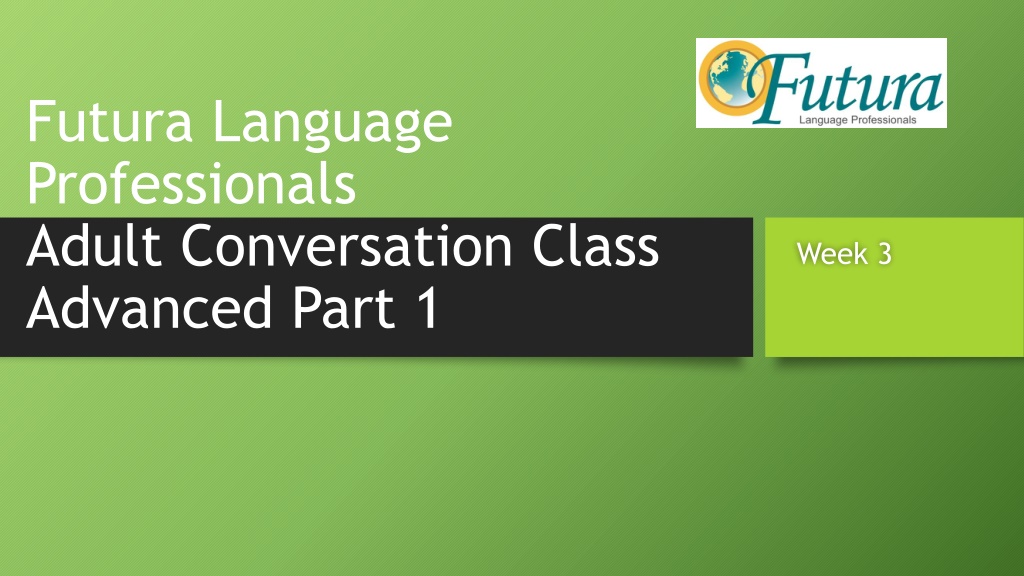 Futura
Language Professionals

Futura Language Professionals

Adult Conversation Class Advanced Part 1

Week 3